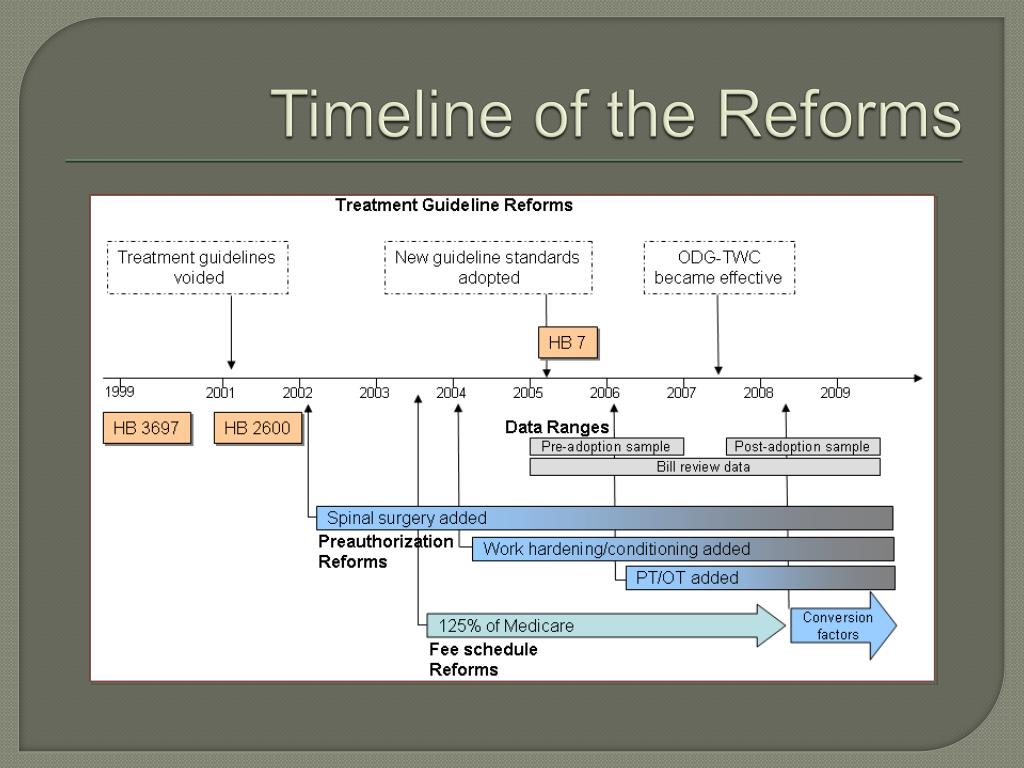 Timeline of the Reforms

Treatment Guideline Reforms

Treatment guidelines voided

New guideline standards adopted

ODG-TWC became effective

HB 7

1999 2001 2002 2003 2004 2005 2006 2007 2008 2009

HB 3697

HB 2600

Data Ranges

Pre-adoption sample

Post-adoption sample

Bill review data

Spinal surgery added

Preauthorization Reforms

Work hardening/conditioning added

PT/OT added

125% of Medicare

Conversion factors

Fee schedule Reforms